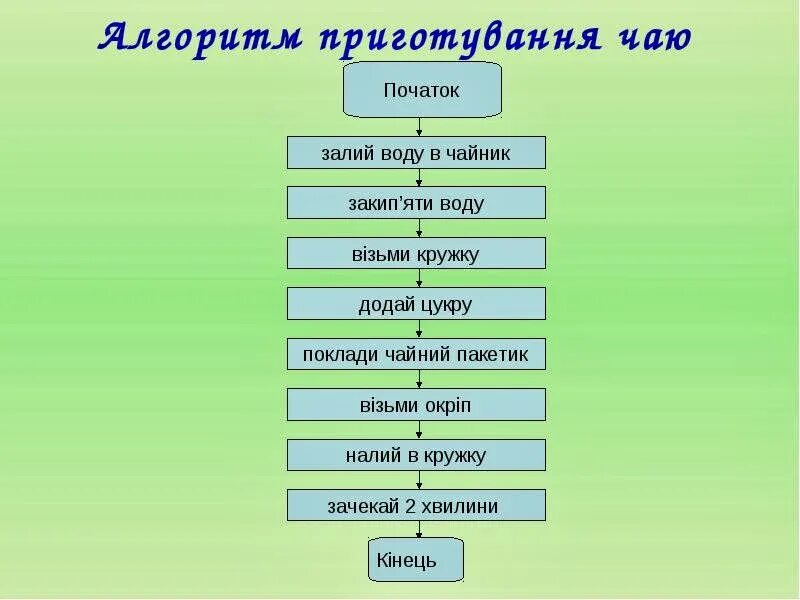 Алгоритм приготування чаю

Початок

залий воду в чайник

закип'яти воду

візьми кружку

додай цукру

поклади чайний пакетик

візьми окріп

налий в кружку

зачекай 2 хвилини

Кінець